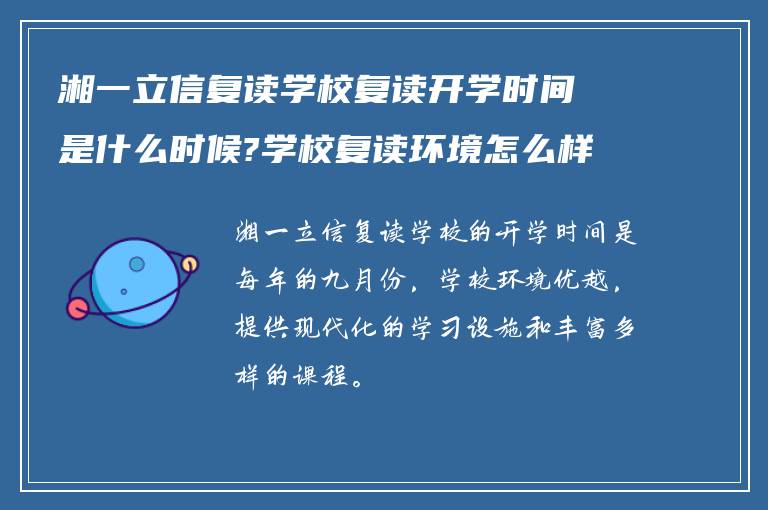 湘一立信复读学校复读开学时间是什么时候?学校复读环境怎么样

湘一立信复读学校的开学时间是每年的九月份，学校环境优越，提供现代化的学习设施和丰富多样的课程。